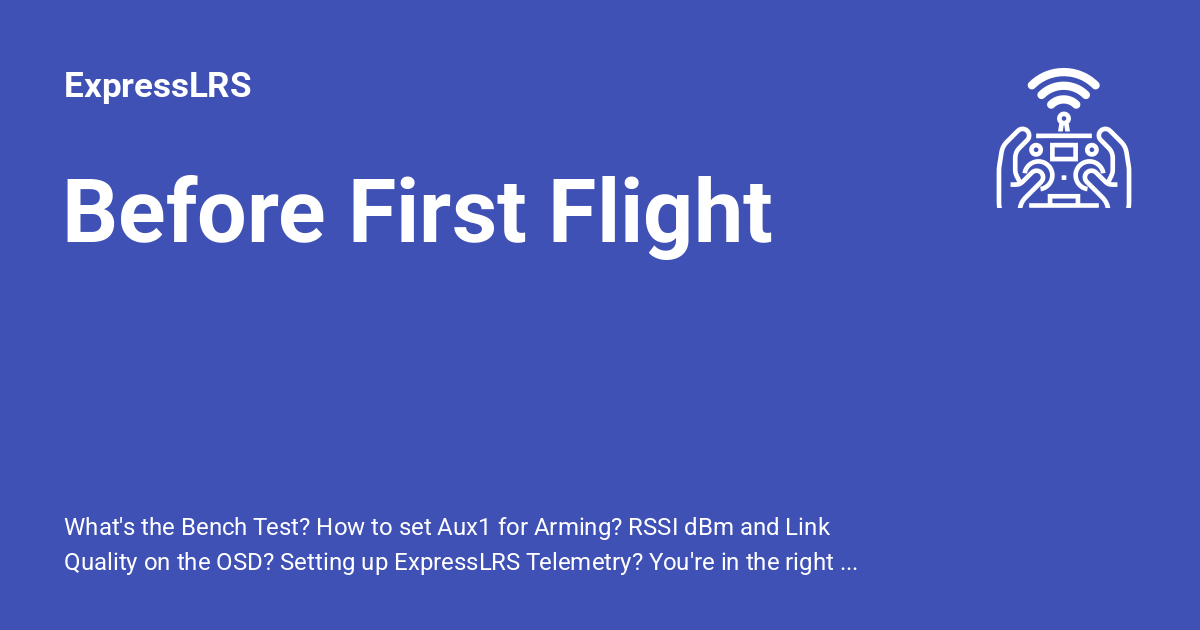 ExpressLRS

Before First Flight

What's the Bench Test? How to set Aux1 for Arming? RSSI dBm and Link Quality on the OSD? Setting up ExpressLRS Telemetry? You're in the right ...